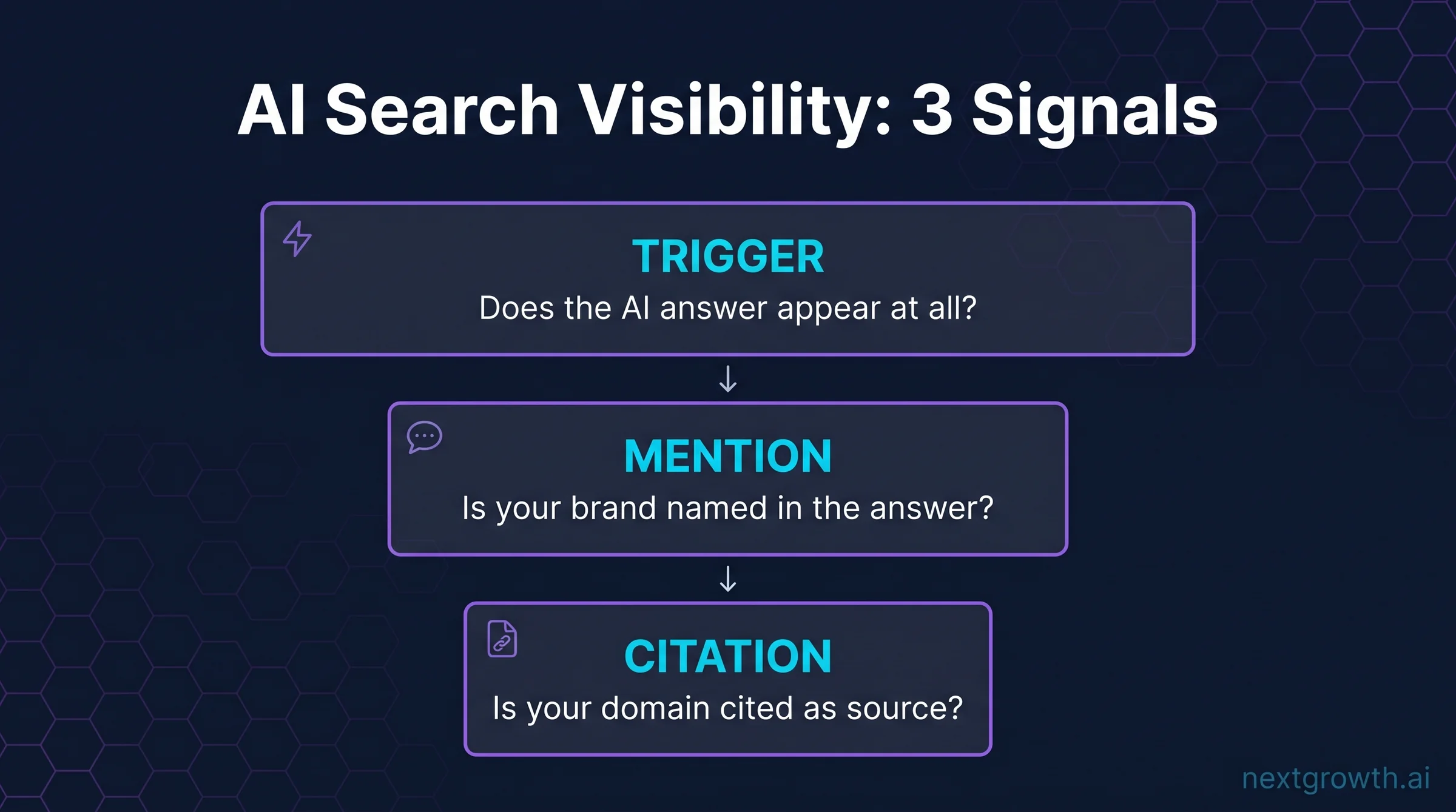 AI Search Visibility: 3 Signals

TRIGGER
Does the AI answer appear at all?

↓

MENTION
Is your brand named in the answer?

↓

CITATION
Is your domain cited as source?

nextgrowth.ai